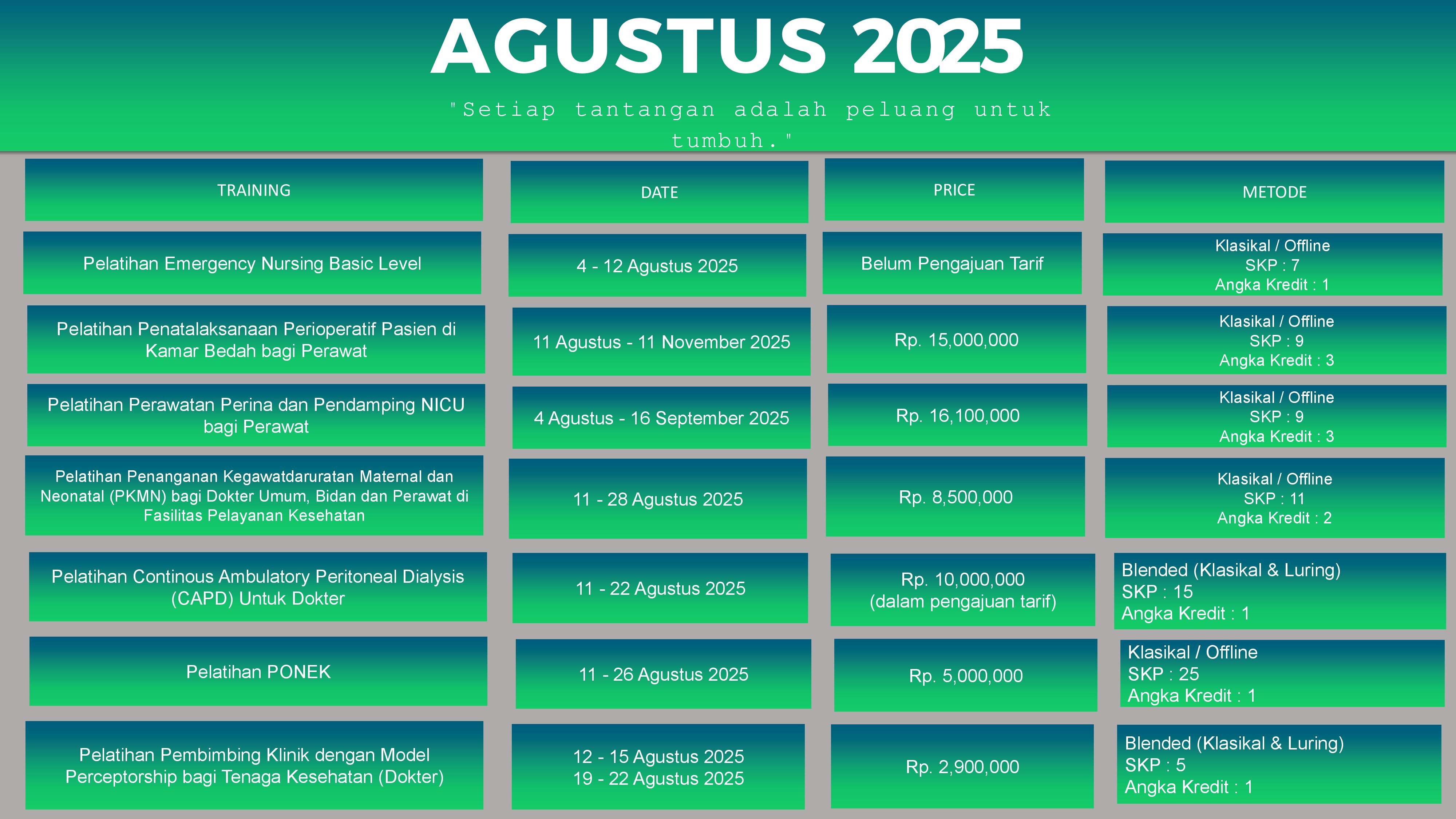 AGUSTUS 2025

"Setiap tantangan adalah peluang untuk tumbuh."

| TRAINING | DATE | PRICE | METODE |
|---|---|---|---|
| Pelatihan Emergency Nursing Basic Level | 4 - 12 Agustus 2025 | Belum Pengajuan Tarif | Klasikal / Offline SKP : 7 Angka Kredit : 1 |
| Pelatihan Penatalaksanaan Perioperatif Pasien di Kamar Bedah bagi Perawat | 11 Agustus - 11 November 2025 | Rp. 15,000,000 | Klasikal / Offline SKP : 9 Angka Kredit : 3 |
| Pelatihan Perawatan Perina dan Pendamping NICU bagi Perawat | 4 Agustus - 16 September 2025 | Rp. 16,100,000 | Klasikal / Offline SKP : 9 Angka Kredit : 3 |
| Pelatihan Penanganan Kegawatdaruratan Maternal dan Neonatal (PKMN) bagi Dokter Umum, Bidan dan Perawat di Fasilitas Pelayanan Kesehatan | 11 - 28 Agustus 2025 | Rp. 8,500,000 | Klasikal / Offline SKP : 11 Angka Kredit : 2 |
| Pelatihan Continous Ambulatory Peritoneal Dialysis (CAPD) Untuk Dokter | 11 - 22 Agustus 2025 | Rp. 10,000,000 (dalam pengajuan tarif) | Blended (Klasikal & Luring) SKP : 15 Angka Kredit : 1 |
| Pelatihan PONEK | 11 - 26 Agustus 2025 | Rp. 5,000,000 | Klasikal / Offline SKP : 25 Angka Kredit : 1 |
| Pelatihan Pembimbing Klinik dengan Model Perceptorship bagi Tenaga Kesehatan (Dokter) | 12 - 15 Agustus 2025 19 - 22 Agustus 2025 | Rp. 2,900,000 | Blended (Klasikal & Luring) SKP : 5 Angka Kredit : 1 |